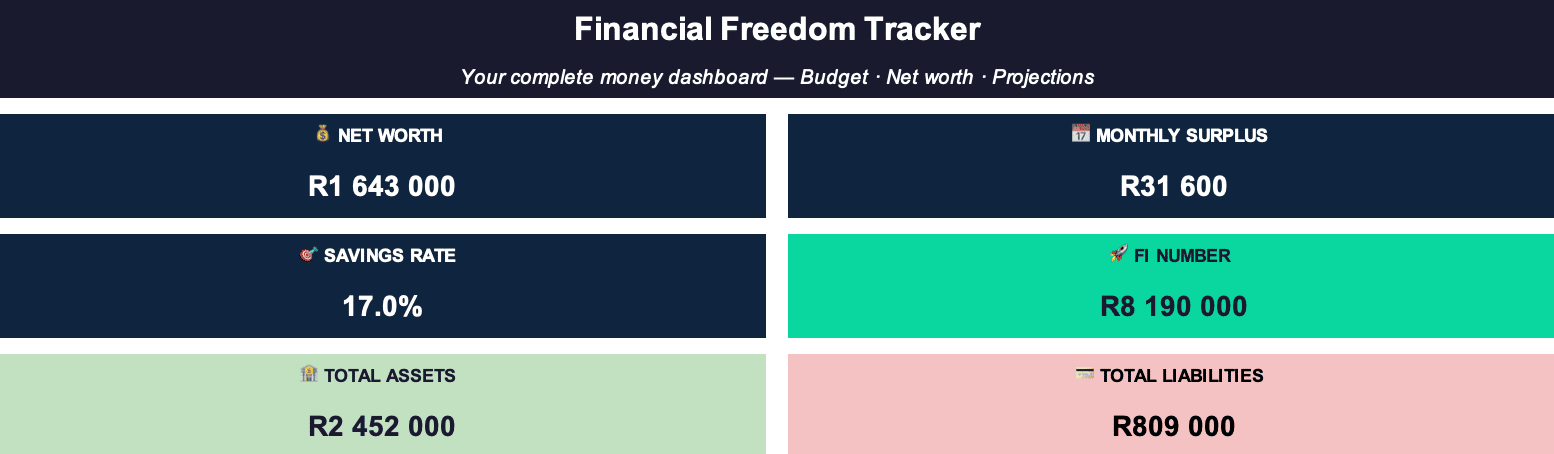 Financial Freedom Tracker

Your complete money dashboard — Budget · Net worth · Projections

💰 NET WORTH

R1 643 000

📅 MONTHLY SURPLUS

R31 600

🎯 SAVINGS RATE

17.0%

🚀 FI NUMBER

R8 190 000

🏦 TOTAL ASSETS

R2 452 000

💳 TOTAL LIABILITIES

R809 000